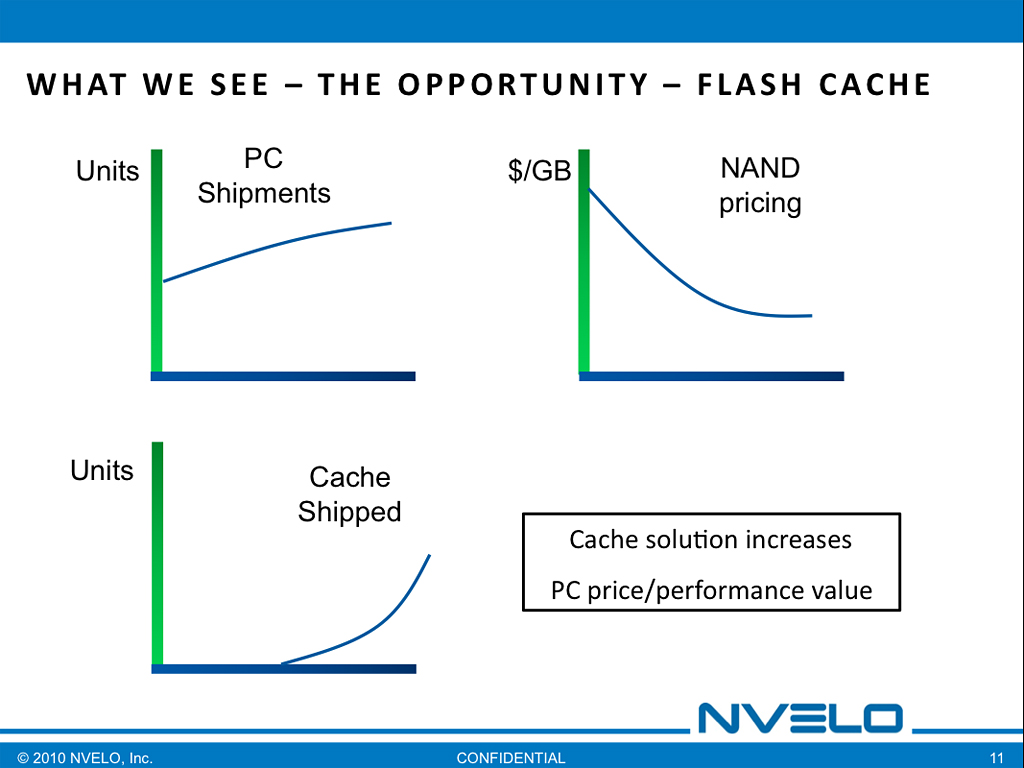 WHAT WE SEE – THE OPPORTUNITY – FLASH CACHE

Units

PC Shipments

$/GB

NAND pricing

Units

Cache Shipped

Cache solution increases

PC price/performance value

NVELO

© 2010 NVELO, Inc.

CONFIDENTIAL

11